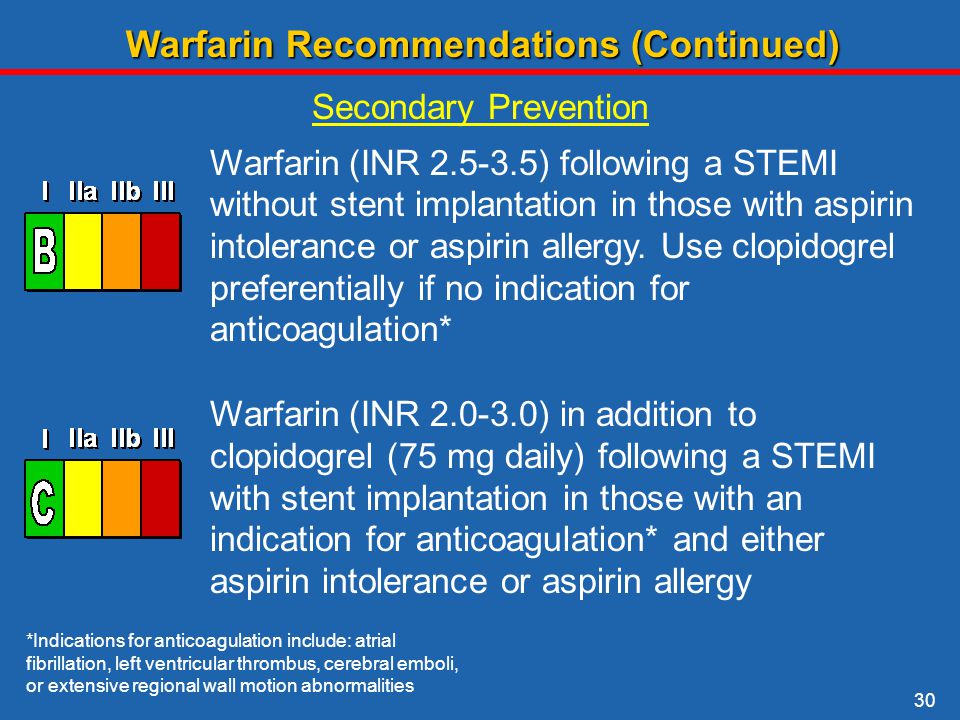 Warfarin Recommendations (Continued)

Secondary Prevention

I IIa IIb III

B

Warfarin (INR 2.5-3.5) following a STEMI without stent implantation in those with aspirin intolerance or aspirin allergy. Use clopidogrel preferentially if no indication for anticoagulation*

I IIa IIb III

C

Warfarin (INR 2.0-3.0) in addition to clopidogrel (75 mg daily) following a STEMI with stent implantation in those with an indication for anticoagulation* and either aspirin intolerance or aspirin allergy

*Indications for anticoagulation include: atrial fibrillation, left ventricular thrombus, cerebral emboli, or extensive regional wall motion abnormalities

30